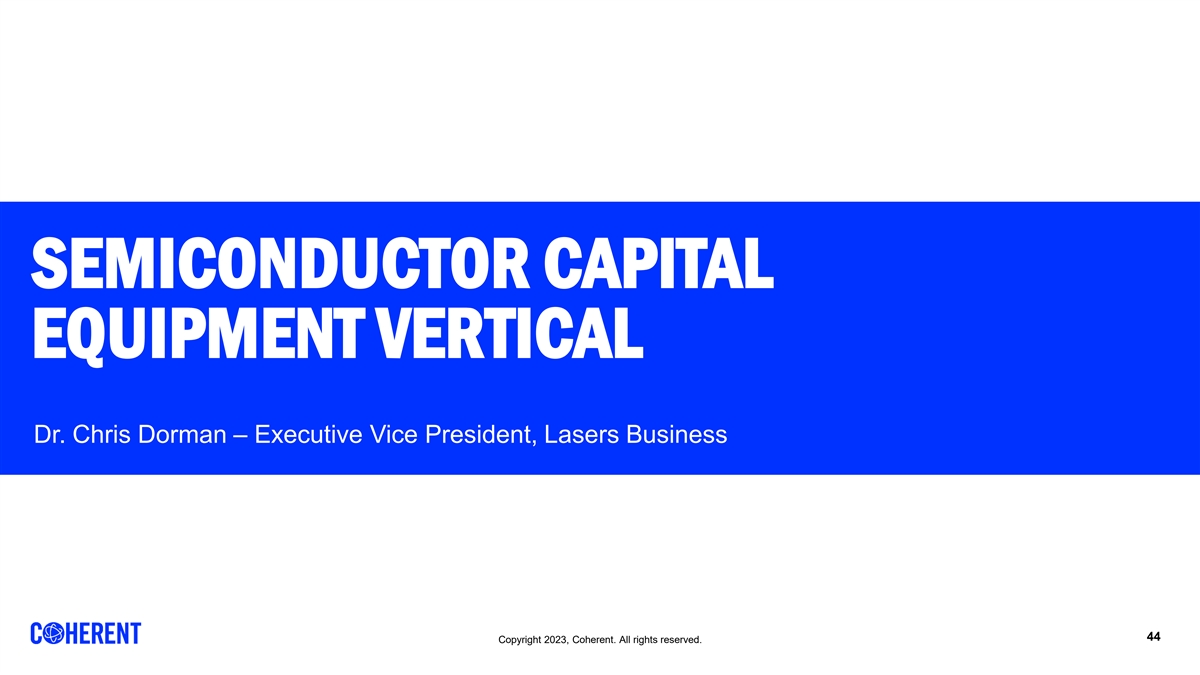 SEMICONDUCTOR CAPITAL EQUIPMENT VERTICAL

Dr. Chris Dorman – Executive Vice President, Lasers Business

COHERENT

Copyright 2023, Coherent. All rights reserved.

44